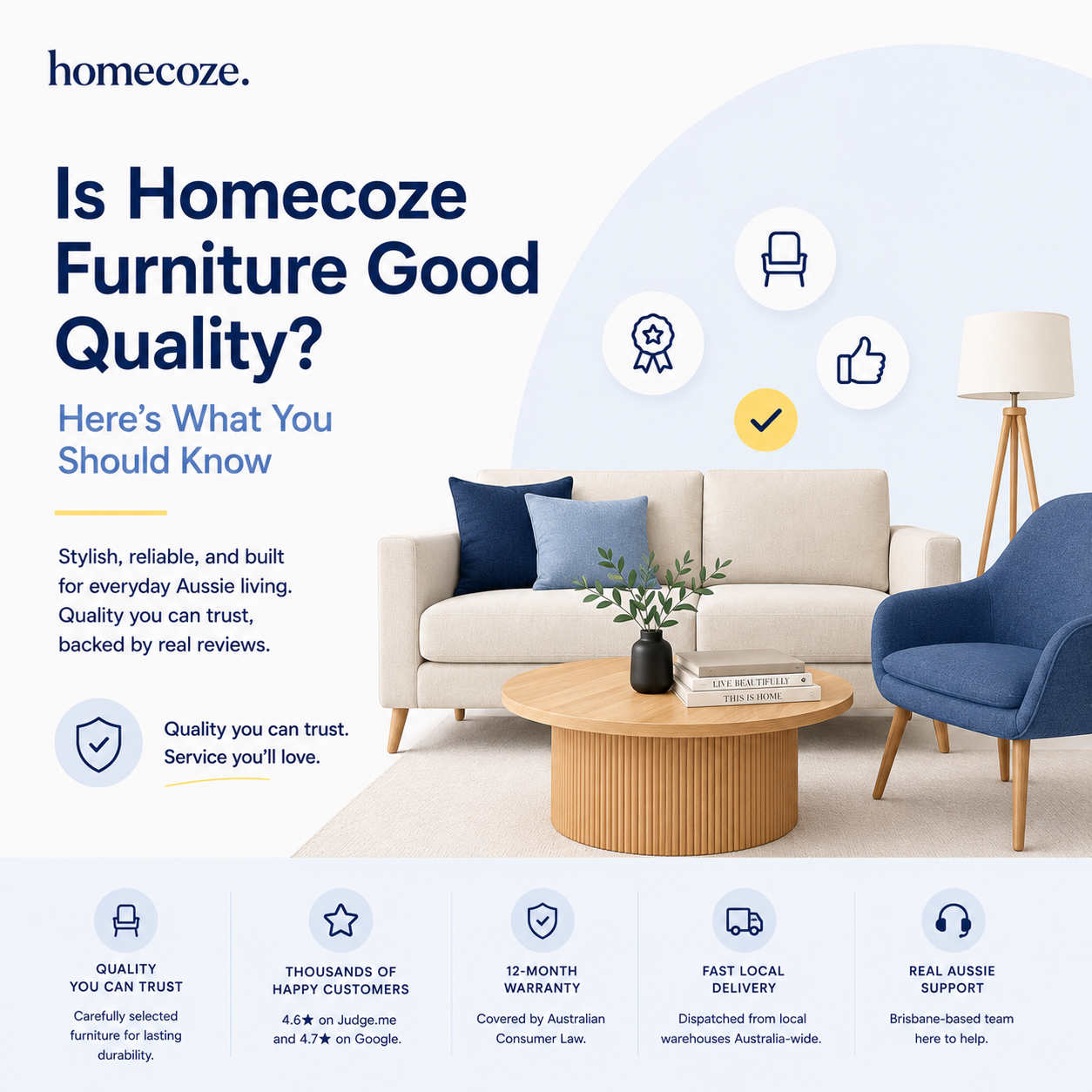 homecoze.

Is Homecoze Furniture Good Quality?

Here's What You Should Know

Stylish, reliable, and built for everyday Aussie living. Quality you can trust, backed by real reviews.

Quality you can trust. Service you'll love.

LIVE BEAUTIFULLY
THIS IS HOME

QUALITY YOU CAN TRUST
Carefully selected furniture for lasting durability.

THOUSANDS OF HAPPY CUSTOMERS
4.6★ on Judge.me and 4.7★ on Google.

12-MONTH WARRANTY
Covered by Australian Consumer Law.

FAST LOCAL DELIVERY
Dispatched from local warehouses Australia-wide.

REAL AUSSIE SUPPORT
Brisbane-based team here to help.